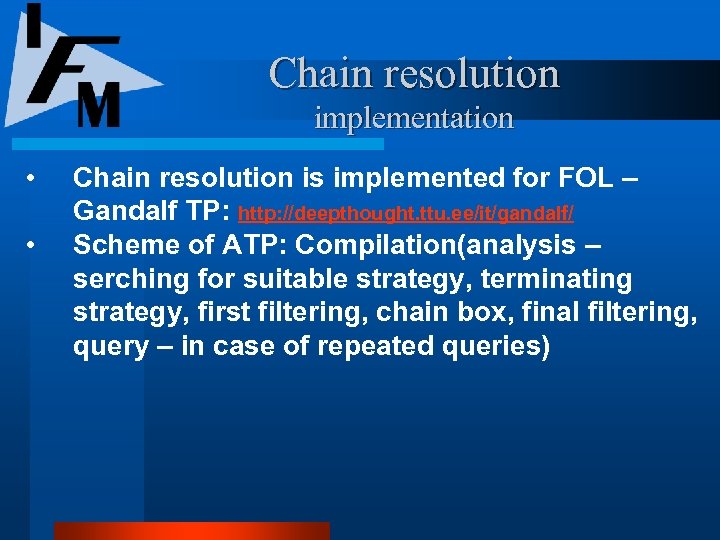 IFM

Chain resolution
implementation

• Chain resolution is implemented for FOL – Gandalf TP: http://deepthought.ttu.ee/it/gandalf/
• Scheme of ATP: Compilation(analysis – serching for suitable strategy, terminating strategy, first filtering, chain box, final filtering, query – in case of repeated queries)